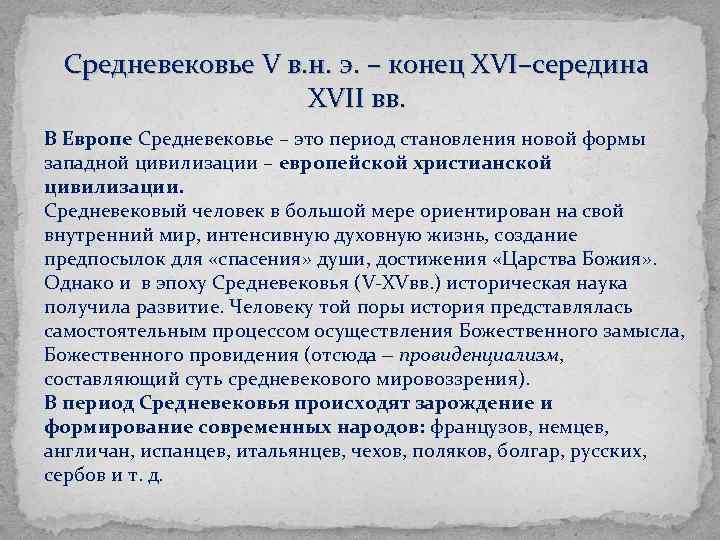 Средневековье V в.н. э. – конец XVI–середина XVII вв.

В Европе Средневековье – это период становления новой формы западной цивилизации – европейской христианской цивилизации.
Средневековый человек в большой мере ориентирован на свой внутренний мир, интенсивную духовную жизнь, создание предпосылок для «спасения» души, достижения «Царства Божия». Однако и в эпоху Средневековья (V-XVвв.) историческая наука получила развитие. Человеку той поры история представлялась самостоятельным процессом осуществления Божественного замысла, Божественного провидения (отсюда – провиденциализм, составляющий суть средневекового мировоззрения).
В период Средневековья происходят зарождение и формирование современных народов: французов, немцев, англичан, испанцев, итальянцев, чехов, поляков, болгар, русских, сербов и т. д.